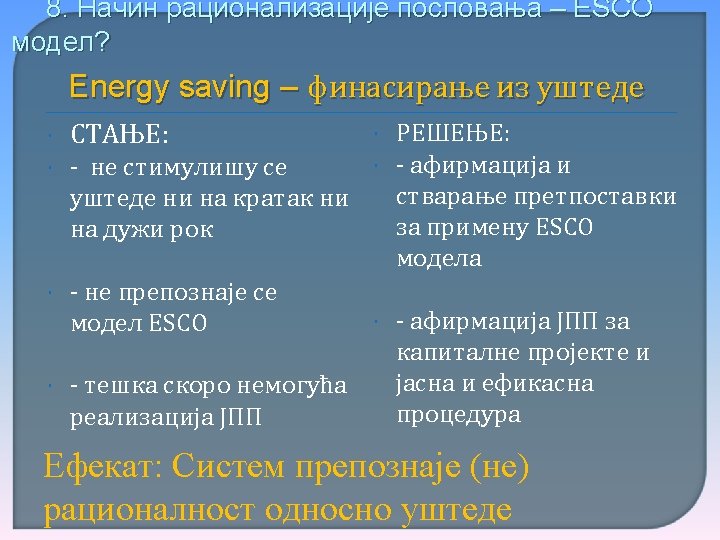 8. Начин рационализације пословања – ESCO модел?

Energy saving – финасирање из уштеде

СТАЊЕ:

- не стимулишу се уштеде ни на кратак ни на дужи рок

- не препознаје се модел ESCO

- тешка скоро немогућа реализација ЈПП

РЕШЕЊЕ:

- афирмација и стварање претпоставки за примену ESCO модела

- афирмација ЈПП за капиталне пројекте и јасна и ефикасна процедура

Ефекат: Систем препознаје (не) рационалност односно уштеде